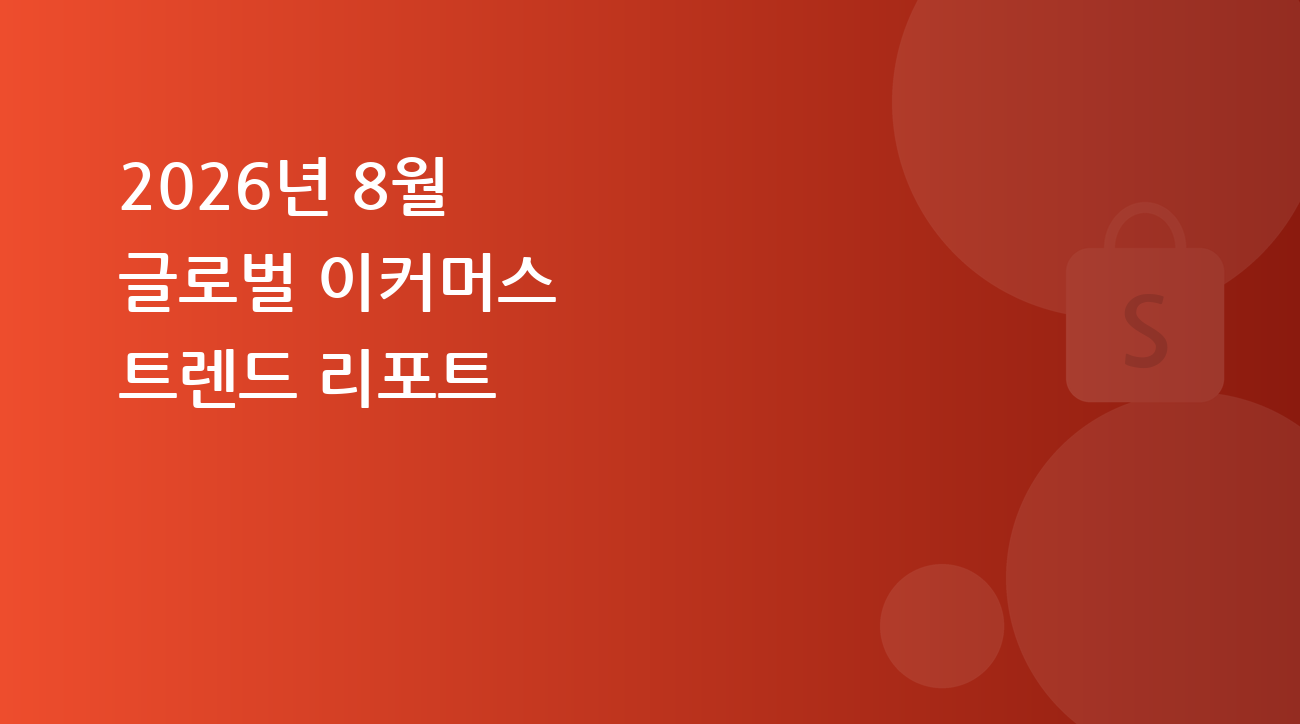 2026년 8월
글로벌 이커머스
트렌드 리포트

S